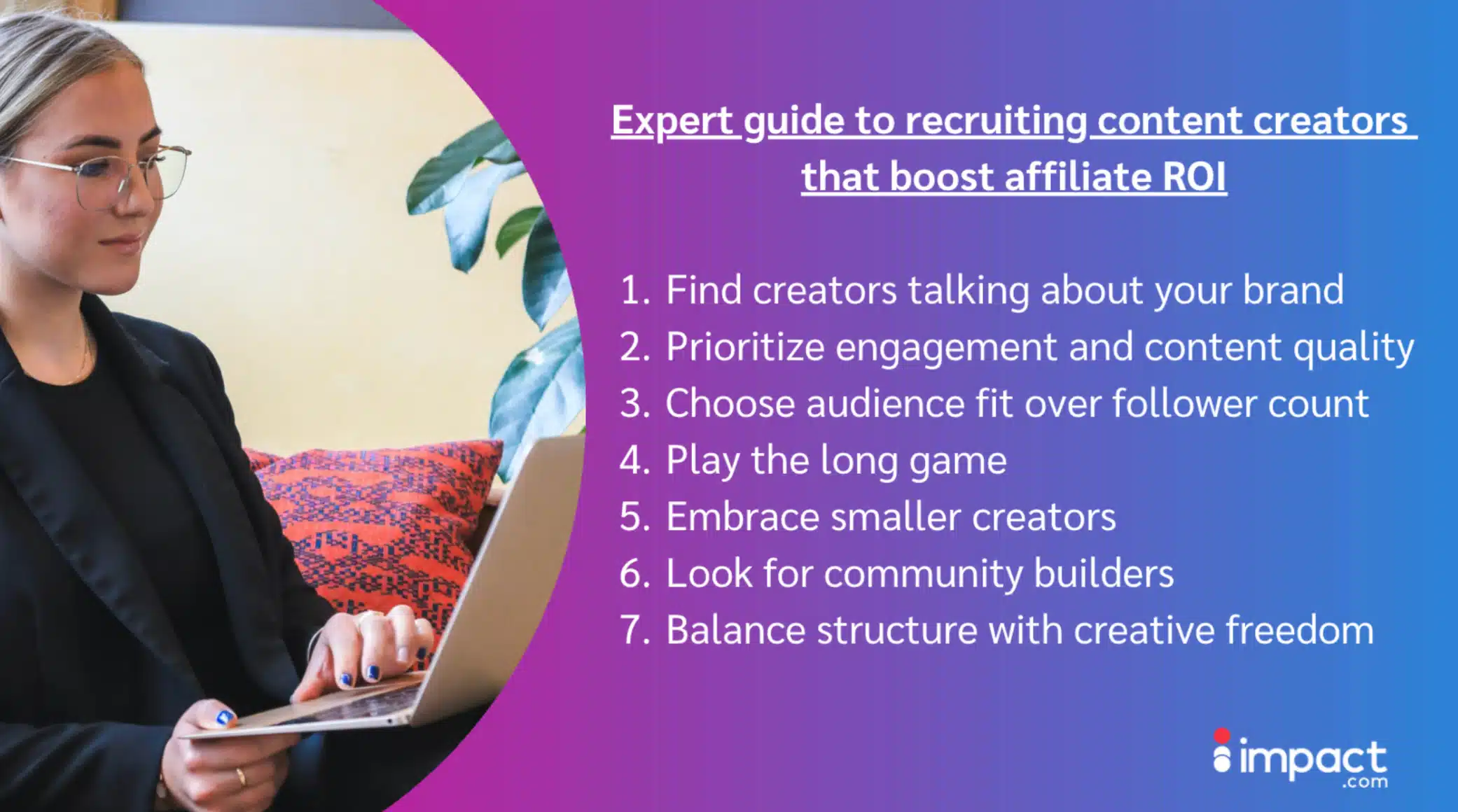 Expert guide to recruiting content creators that boost affiliate ROI

1. Find creators talking about your brand
2. Prioritize engagement and content quality
3. Choose audience fit over follower count
4. Play the long game
5. Embrace smaller creators
6. Look for community builders
7. Balance structure with creative freedom

impact.com